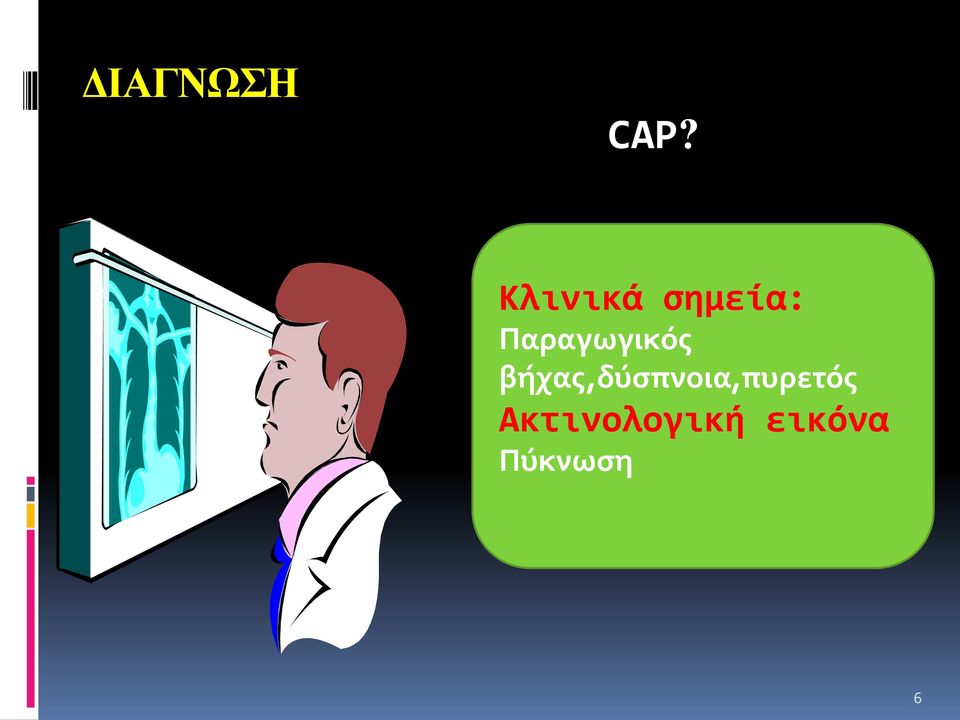 ΔΙΑΓΝΩΣΗ

CAP?

Κλινικά σημεία:
Παραγωγικός βήχας,δύσπνοια,πυρετός
Ακτινολογική εικόνα
Πύκνωση

6